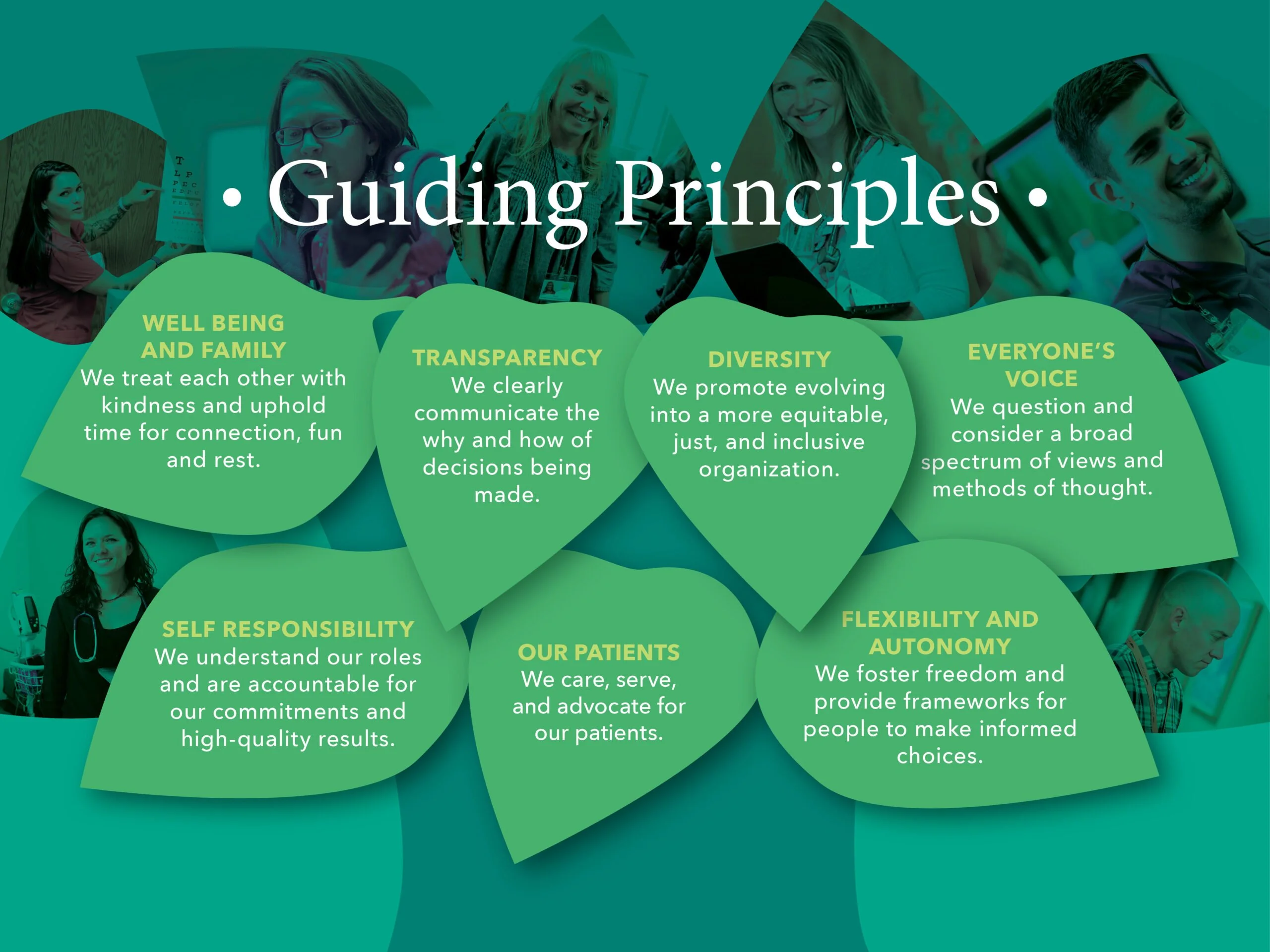 • Guiding Principles •

WELL BEING AND FAMILY
We treat each other with kindness and uphold time for connection, fun and rest.

TRANSPARENCY
We clearly communicate the why and how of decisions being made.

DIVERSITY
We promote evolving into a more equitable, just, and inclusive organization.

EVERYONE'S VOICE
We question and consider a broad spectrum of views and methods of thought.

SELF RESPONSIBILITY
We understand our roles and are accountable for our commitments and high-quality results.

OUR PATIENTS
We care, serve, and advocate for our patients.

FLEXIBILITY AND AUTONOMY
We foster freedom and provide frameworks for people to make informed choices.